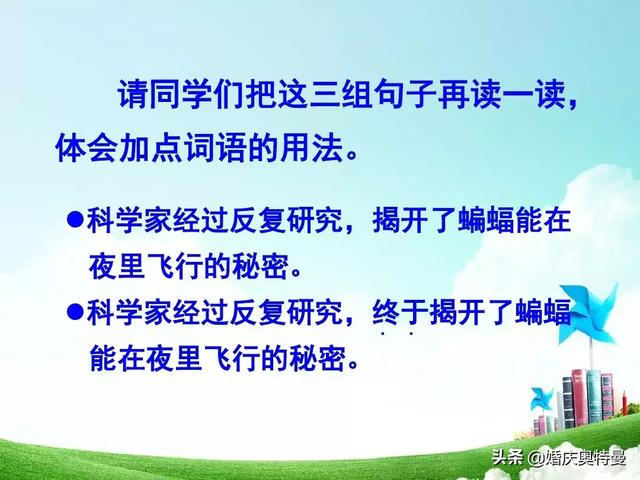 请同学们把这三组句子再读一读，体会加点词语的用法。

●科学家经过反复研究，揭开了蝙蝠能在夜里飞行的秘密。

●科学家经过反复研究，终于揭开了蝙蝠能在夜里飞行的秘密。

头条 @婚庆奥特曼